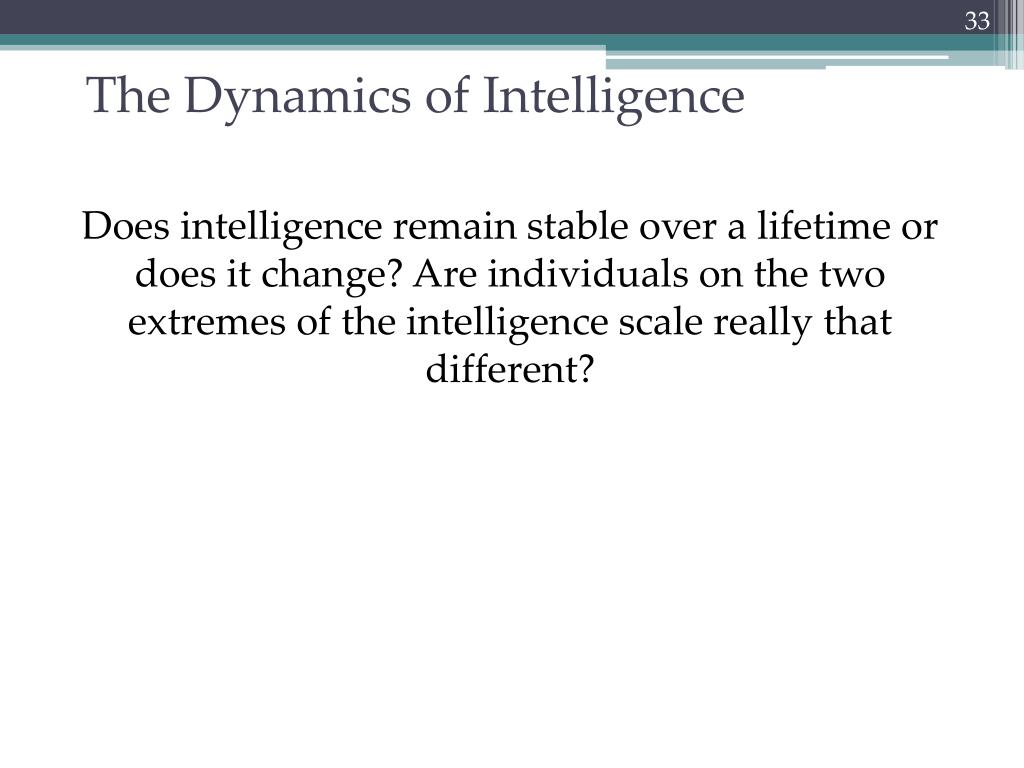 33

The Dynamics of Intelligence

Does intelligence remain stable over a lifetime or does it change? Are individuals on the two extremes of the intelligence scale really that different?